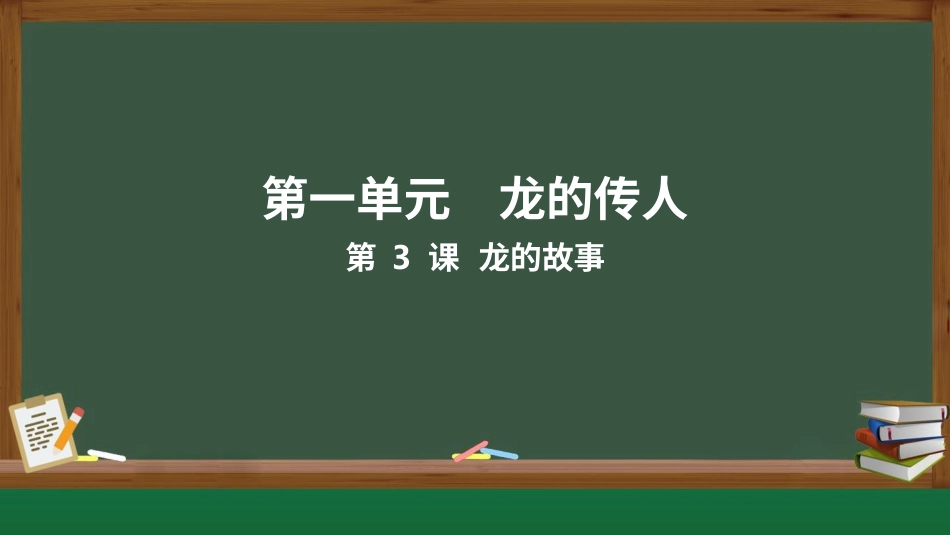 第一单元　龙的传人

第 3 课　龙的故事